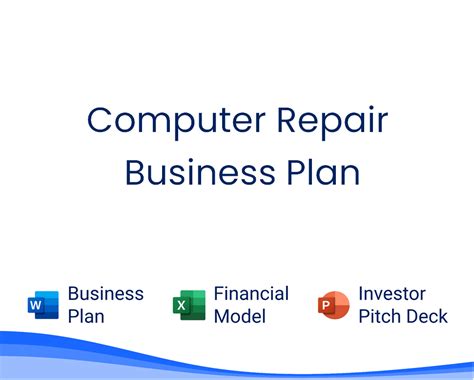 Computer Repair
Business Plan

W Business Plan

X Financial Model

P Investor Pitch Deck